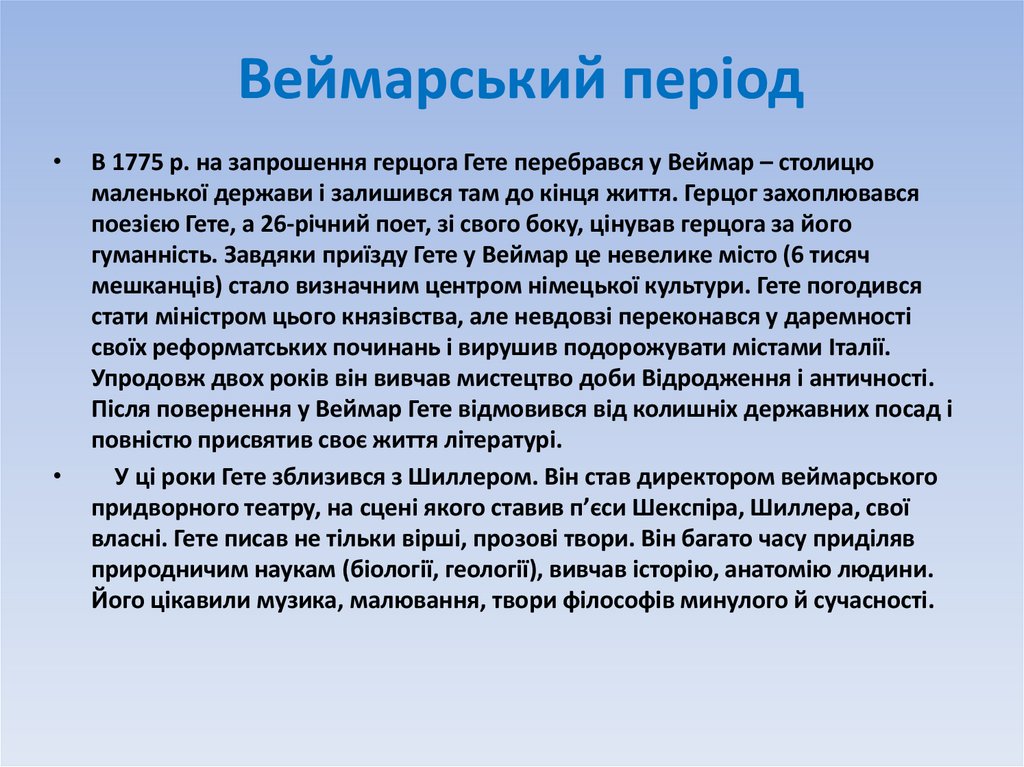 Веймарський період

• В 1775 р. на запрошення герцога Гете перебрався у Веймар – столицю маленької держави і залишився там до кінця життя. Герцог захоплювався поезією Гете, а 26-річний поет, зі свого боку, цінував герцога за його гуманність. Завдяки приїзду Гете у Веймар це невелике місто (6 тисяч мешканців) стало визначним центром німецької культури. Гете погодився стати міністром цього князівства, але невдовзі переконався у даремності своїх реформатських починань і вирушив подорожувати містами Італії. Упродовж двох років він вивчав мистецтво доби Відродження і античності. Після повернення у Веймар Гете відмовився від колишніх державних посад і повністю присвятив своє життя літературі.

• У ці роки Гете зблизився з Шиллером. Він став директором веймарського придворного театру, на сцені якого ставив п'єси Шекспіра, Шиллера, свої власні. Гете писав не тільки вірші, прозові твори. Він багато часу приділяв природничим наукам (біології, геології), вивчав історію, анатомію людини. Його цікавили музика, малювання, твори філософів минулого й сучасності.